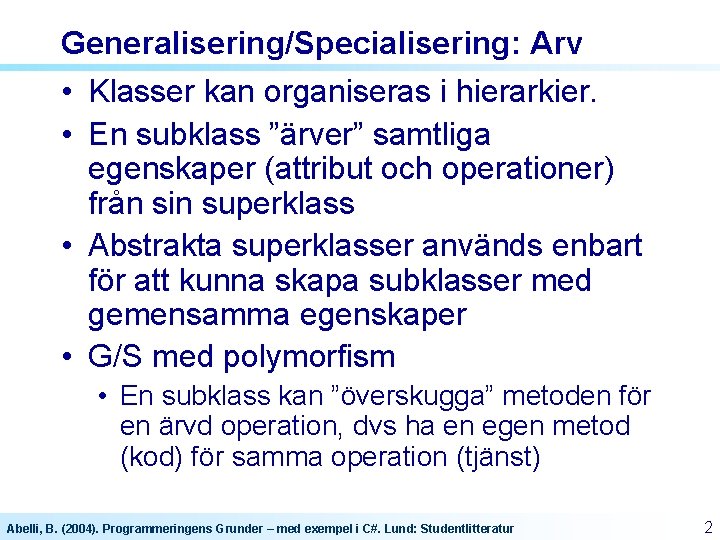 Generalisering/Specialisering: Arv

• Klasser kan organiseras i hierarkier.
• En subklass ”ärver” samtliga egenskaper (attribut och operationer) från sin superklass
• Abstrakta superklasser används enbart för att kunna skapa subklasser med gemensamma egenskaper
• G/S med polymorfism
  • En subklass kan ”överskugga” metoden för en ärvd operation, dvs ha en egen metod (kod) för samma operation (tjänst)

Abelli, B. (2004). Programmeringens Grunder – med exempel i C#. Lund: Studentlitteratur

2